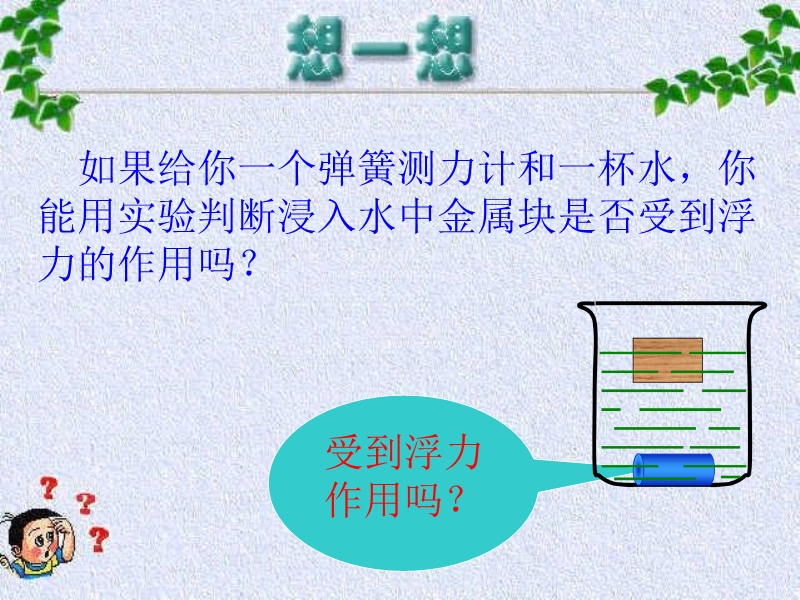 想一想

如果给你一个弹簧测力计和一杯水，你能用实验判断浸入水中金属块是否受到浮力的作用吗？

受到浮力作用吗？

? ? ?